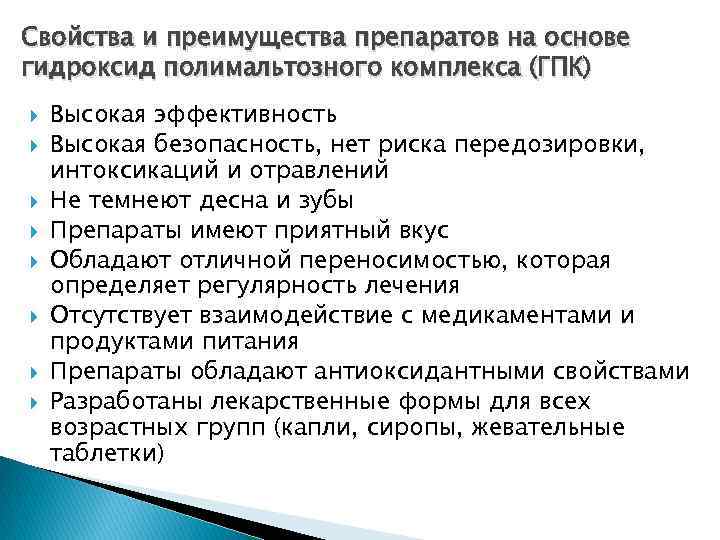 Свойства и преимущества препаратов на основе гидроксид полимальтозного комплекса (ГПК)

Высокая эффективность
Высокая безопасность, нет риска передозировки, интоксикаций и отравлений
Не темнеют десна и зубы
Препараты имеют приятный вкус
Обладают отличной переносимостью, которая определяет регулярность лечения
Отсутствует взаимодействие с медикаментами и продуктами питания
Препараты обладают антиоксидантными свойствами
Разработаны лекарственные формы для всех возрастных групп (капли, сиропы, жевательные таблетки)